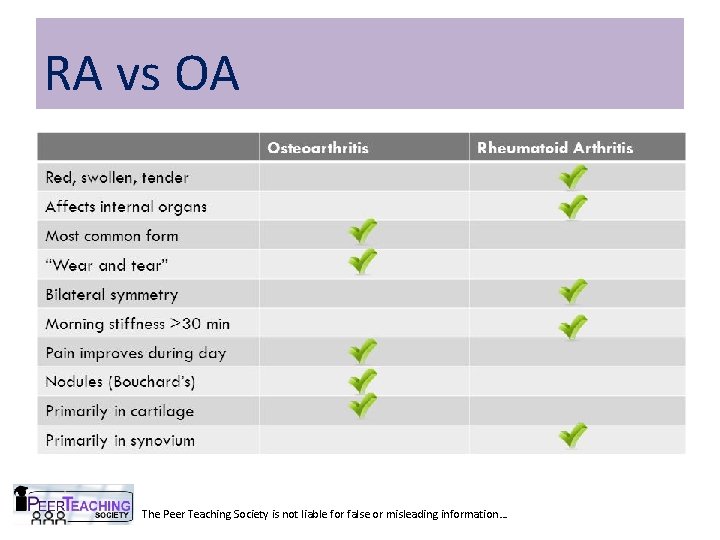 RA vs OA

| | Osteoarthritis | Rheumatoid Arthritis |
|---|---|---|
| Red, swollen, tender | | ✓ |
| Affects internal organs | | ✓ |
| Most common form | ✓ | |
| "Wear and tear" | ✓ | |
| Bilateral symmetry | | ✓ |
| Morning stiffness >30 min | | ✓ |
| Pain improves during day | ✓ | |
| Nodules (Bouchard's) | ✓ | |
| Primarily in cartilage | ✓ | |
| Primarily in synovium | | ✓ |

PEER TEACHING SOCIETY

The Peer Teaching Society is not liable for false or misleading information…